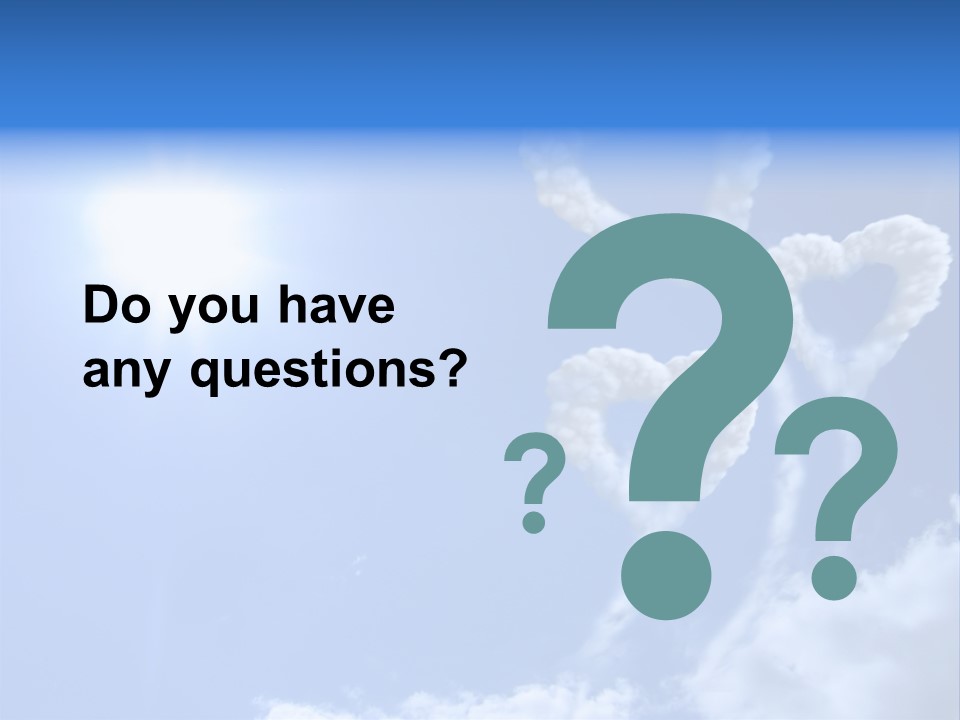 Do you have any questions?

?
?
?